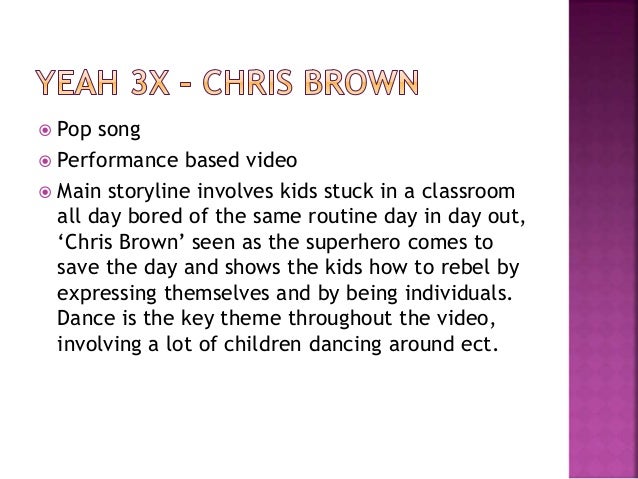 YEAH 3X – CHRIS BROWN

Pop song

Performance based video

Main storyline involves kids stuck in a classroom all day bored of the same routine day in day out, ‘Chris Brown’ seen as the superhero comes to save the day and shows the kids how to rebel by expressing themselves and by being individuals. Dance is the key theme throughout the video, involving a lot of children dancing around ect.